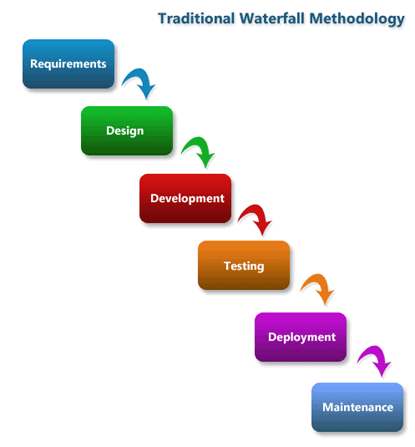 Traditional Waterfall Methodology

Requirements

Design

Development

Testing

Deployment

Maintenance